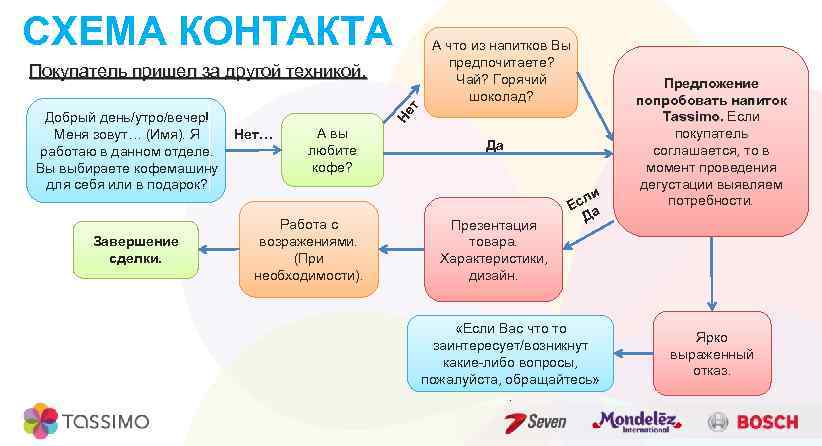 СХЕМА КОНТАКТА

Покупатель пришел за другой техникой.

Добрый день/утро/вечер! Меня зовут… (Имя). Я работаю в данном отделе. Вы выбираете кофемашину для себя или в подарок?

Нет…

А вы любите кофе?

Нет

А что из напитков Вы предпочитаете? Чай? Горячий шоколад?

Да

Предложение попробовать напиток Tassimo. Если покупатель соглашается, то в момент проведения дегустации выявляем потребности.

Если Да

Презентация товара. Характеристики, дизайн.

Работа с возражениями. (При необходимости).

Завершение сделки.

Ярко выраженный отказ.

«Если Вас что то заинтересует/возникнут какие-либо вопросы, пожалуйста, обращайтесь»

TASSIMO

Seven

Mondelēz International

BOSCH